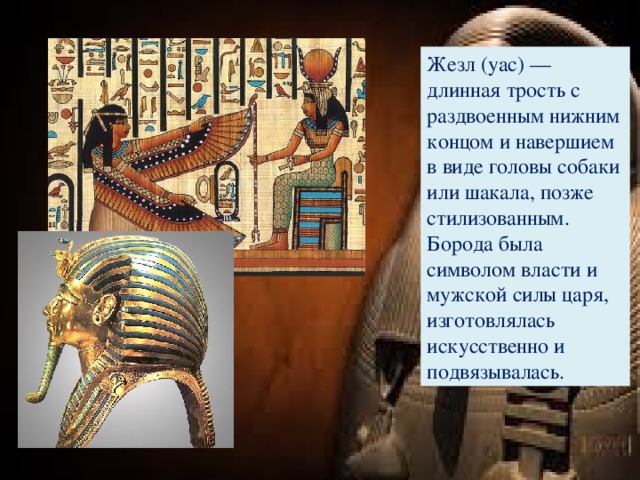 Жезл (уас) — длинная трость с раздвоенным нижним концом и навершием в виде головы собаки или шакала, позже стилизованным. Борода была символом власти и мужской силы царя, изготовлялась искусственно и подвязывалась.